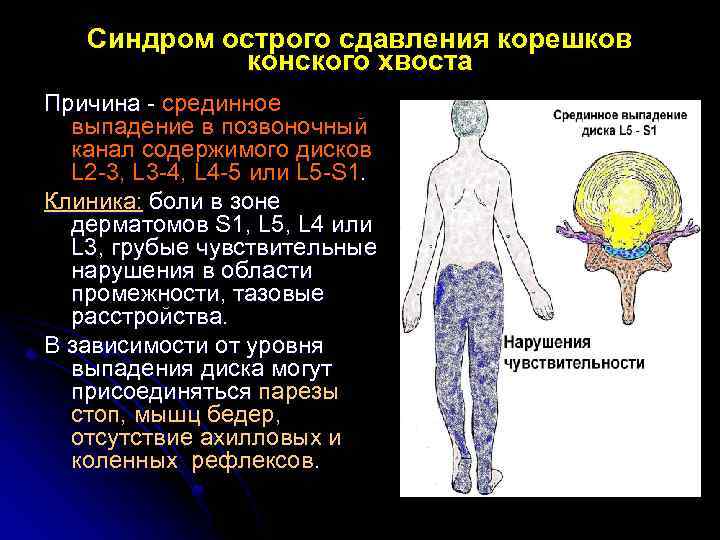 Синдром острого сдавления корешков конского хвоста

Причина - срединное выпадение в позвоночный канал содержимого дисков L2-3, L3-4, L4-5 или L5-S1.

Клиника: боли в зоне дерматомов S1, L5, L4 или L3, грубые чувствительные нарушения в области промежности, тазовые расстройства.

В зависимости от уровня выпадения диска могут присоединяться парезы стоп, мышц бедер, отсутствие ахилловых и коленных рефлексов.

Срединное выпадение диска L5 - S1

Нарушения чувствительности